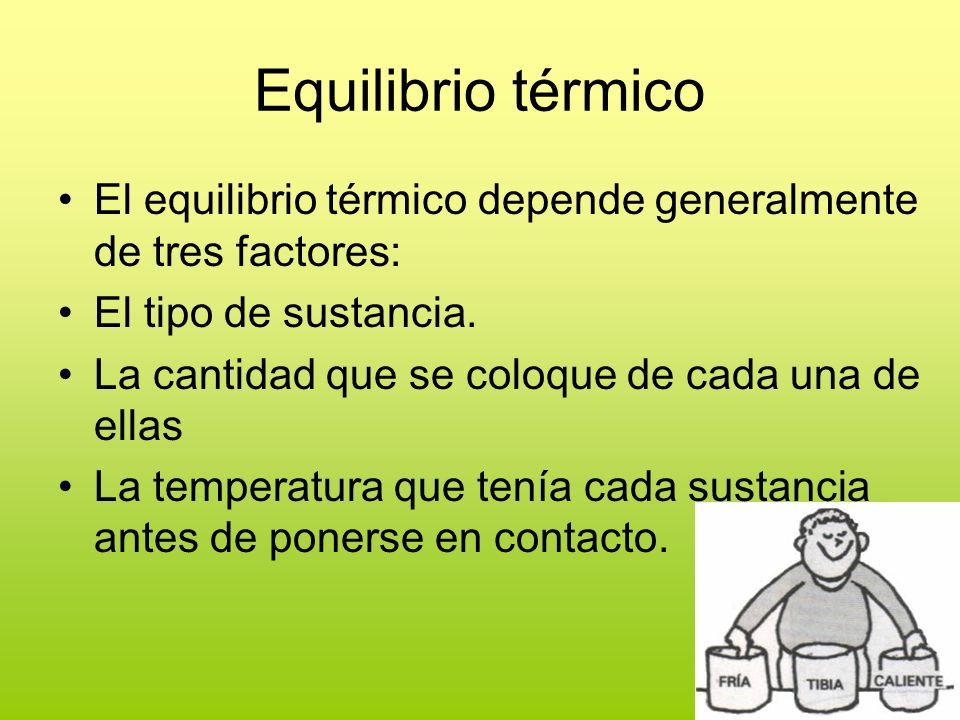 Equilibrio térmico

• El equilibrio térmico depende generalmente de tres factores:
• El tipo de sustancia.
• La cantidad que se coloque de cada una de ellas
• La temperatura que tenía cada sustancia antes de ponerse en contacto.

FRÍA
TIBIA
CALIENTE